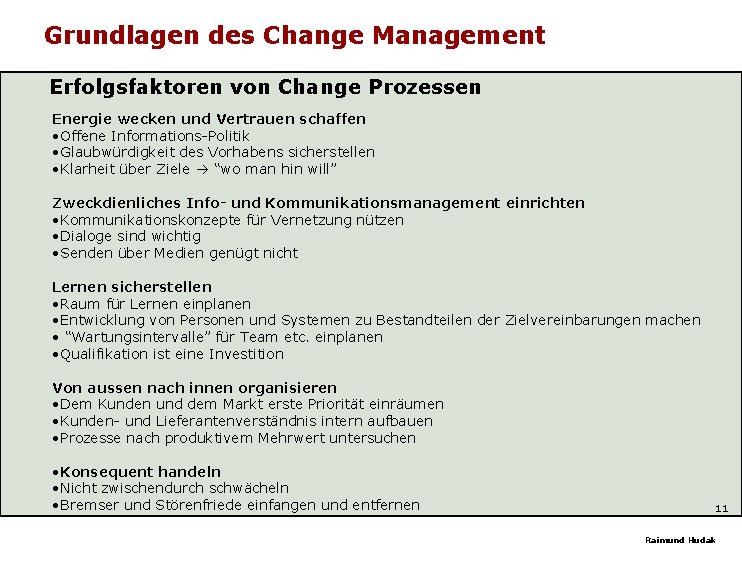 Grundlagen des Change Management

Erfolgsfaktoren von Change Prozessen

Energie wecken und Vertrauen schaffen
•Offene Informations-Politik
•Glaubwürdigkeit des Vorhabens sicherstellen
•Klarheit über Ziele → "wo man hin will"

Zweckdienliches Info- und Kommunikationsmanagement einrichten
•Kommunikationskonzepte für Vernetzung nützen
•Dialoge sind wichtig
•Senden über Medien genügt nicht

Lernen sicherstellen
•Raum für Lernen einplanen
•Entwicklung von Personen und Systemen zu Bestandteilen der Zielvereinbarungen machen
• "Wartungsintervalle" für Team etc. einplanen
•Qualifikation ist eine Investition

Von aussen nach innen organisieren
•Dem Kunden und dem Markt erste Priorität einräumen
•Kunden- und Lieferantenverständnis intern aufbauen
•Prozesse nach produktivem Mehrwert untersuchen

•Konsequent handeln
•Nicht zwischendurch schwächeln
•Bremser und Störenfriede einfangen und entfernen

11

Raimund Hudak